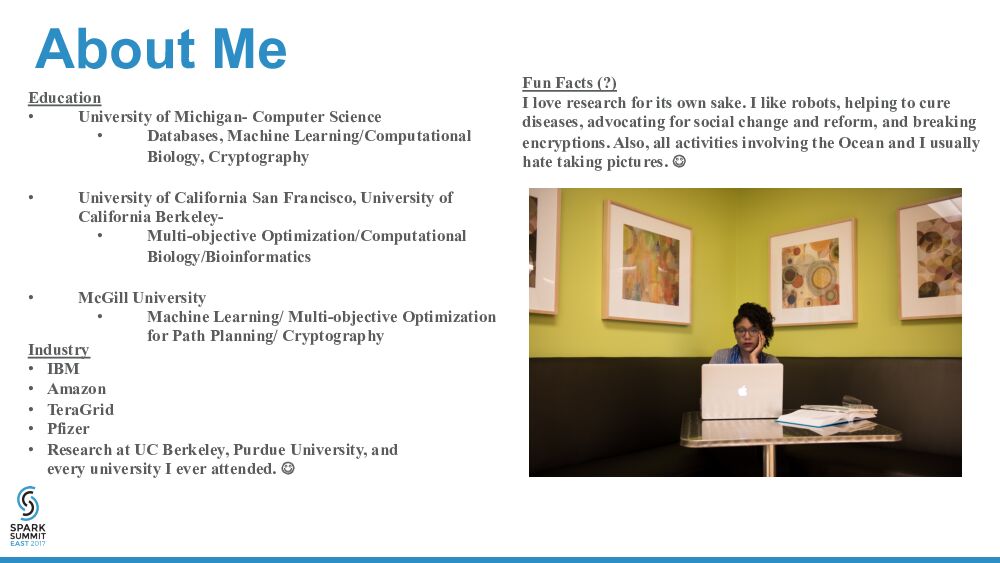 About Me

Education
• University of Michigan- Computer Science
 • Databases, Machine Learning/Computational Biology, Cryptography

• University of California San Francisco, University of California Berkeley-
 • Multi-objective Optimization/Computational Biology/Bioinformatics

• McGill University
 • Machine Learning/ Multi-objective Optimization for Path Planning/ Cryptography

Industry
• IBM
• Amazon
• TeraGrid
• Pfizer
• Research at UC Berkeley, Purdue University, and every university I ever attended. ☺

Fun Facts (?)
I love research for its own sake. I like robots, helping to cure diseases, advocating for social change and reform, and breaking encryptions. Also, all activities involving the Ocean and I usually hate taking pictures. ☺

SPARK SUMMIT EAST 2017